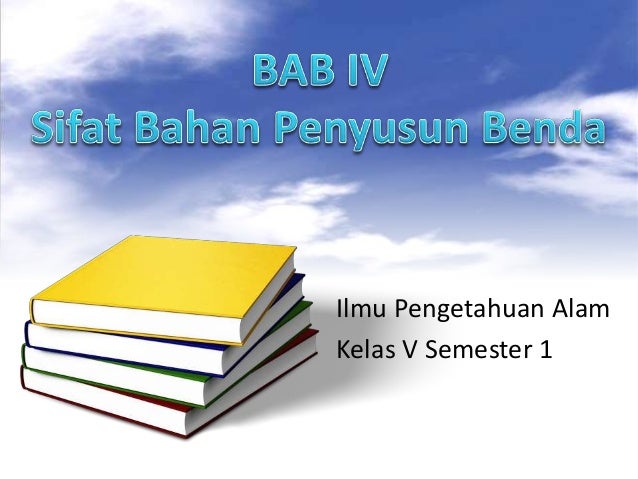 BAB IV
Sifat Bahan Penyusun Benda

Ilmu Pengetahuan Alam
Kelas V Semester 1